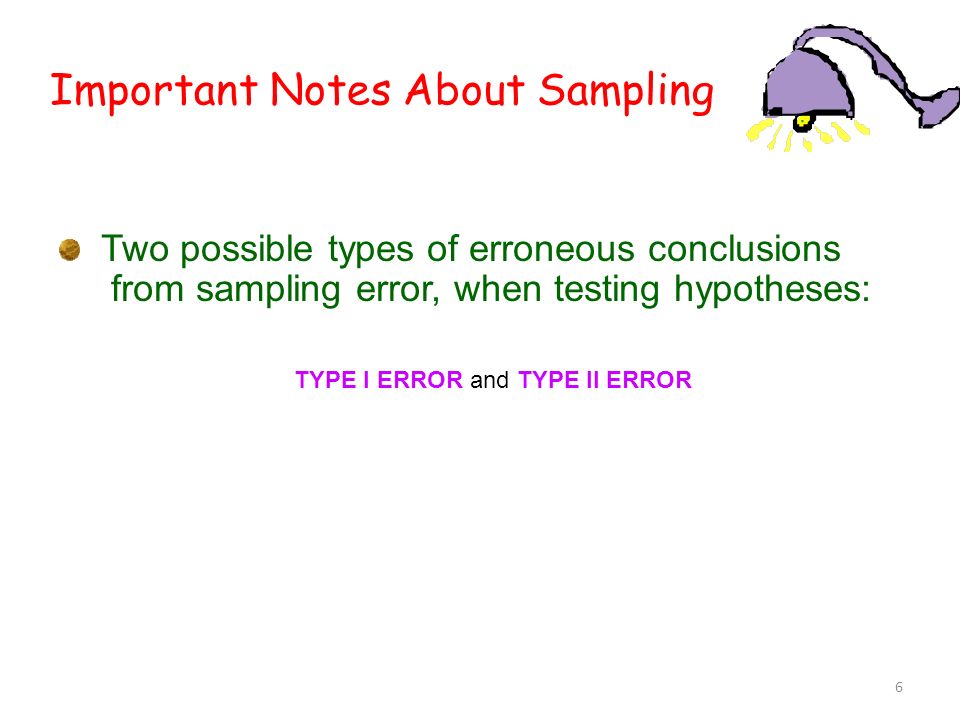 Important Notes About Sampling

Two possible types of erroneous conclusions from sampling error, when testing hypotheses:

TYPE I ERROR and TYPE II ERROR

6